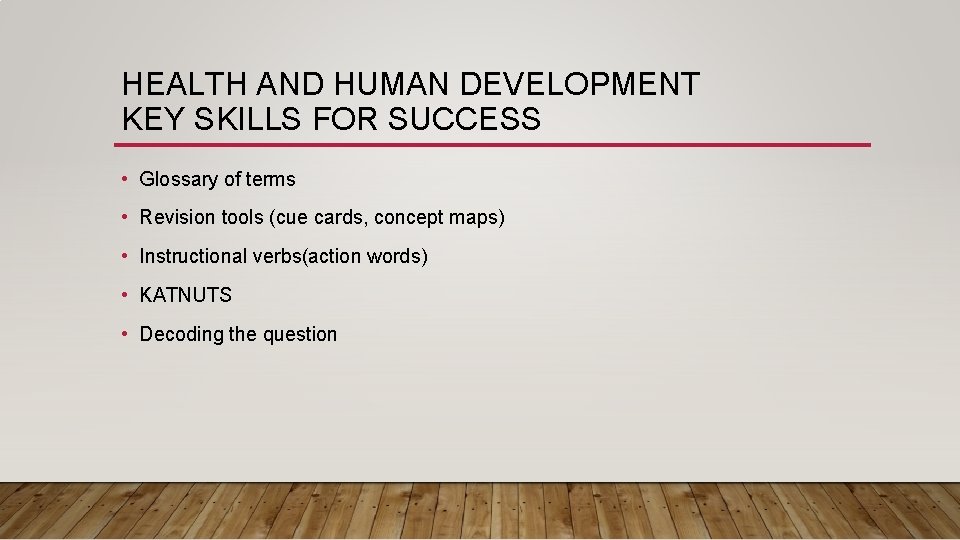 HEALTH AND HUMAN DEVELOPMENT
KEY SKILLS FOR SUCCESS

• Glossary of terms
• Revision tools (cue cards, concept maps)
• Instructional verbs(action words)
• KATNUTS
• Decoding the question